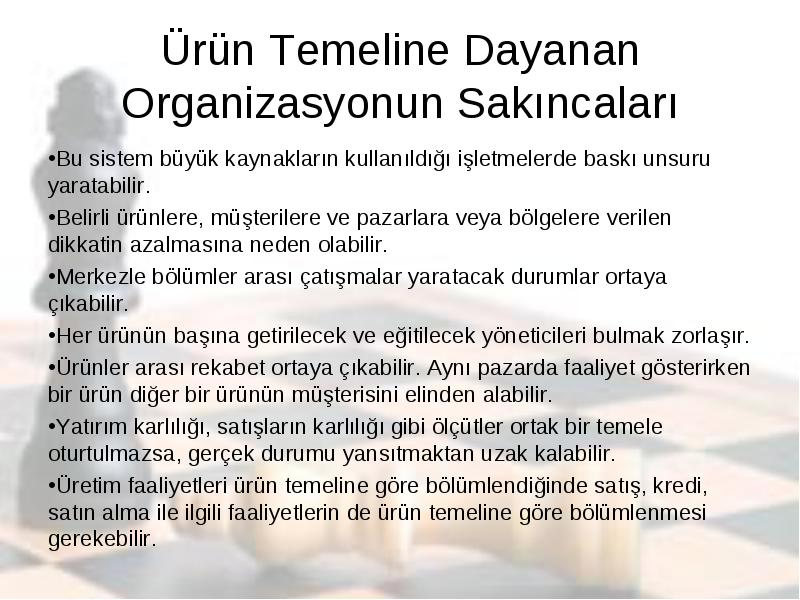 Ürün Temeline Dayanan Organizasyonun Sakıncaları

•Bu sistem büyük kaynakların kullanıldığı işletmelerde baskı unsuru yaratabilir.

•Belirli ürünlere, müşterilere ve pazarlara veya bölgelere verilen dikkatin azalmasına neden olabilir.

•Merkezle bölümler arası çatışmalar yaratacak durumlar ortaya çıkabilir.

•Her ürünün başına getirilecek ve eğitilecek yöneticileri bulmak zorlaşır.

•Ürünler arası rekabet ortaya çıkabilir. Aynı pazarda faaliyet gösterirken bir ürün diğer bir ürünün müşterisini elinden alabilir.

•Yatırım karlılığı, satışların karlılığı gibi ölçütler ortak bir temele oturtulmazsa, gerçek durumu yansıtmaktan uzak kalabilir.

•Üretim faaliyetleri ürün temeline göre bölümlendiğinde satış, kredi, satın alma ile ilgili faaliyetlerin de ürün temeline göre bölümlenmesi gerekebilir.